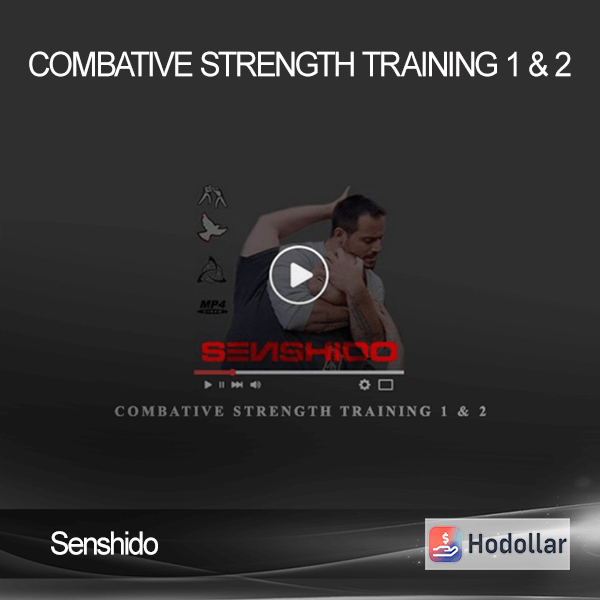 COMBATIVE STRENGTH TRAINING 1 & 2

MP4

SENSHIDO

COMBATIVE STRENGTH TRAINING 1 & 2

Senshido

Hodollar